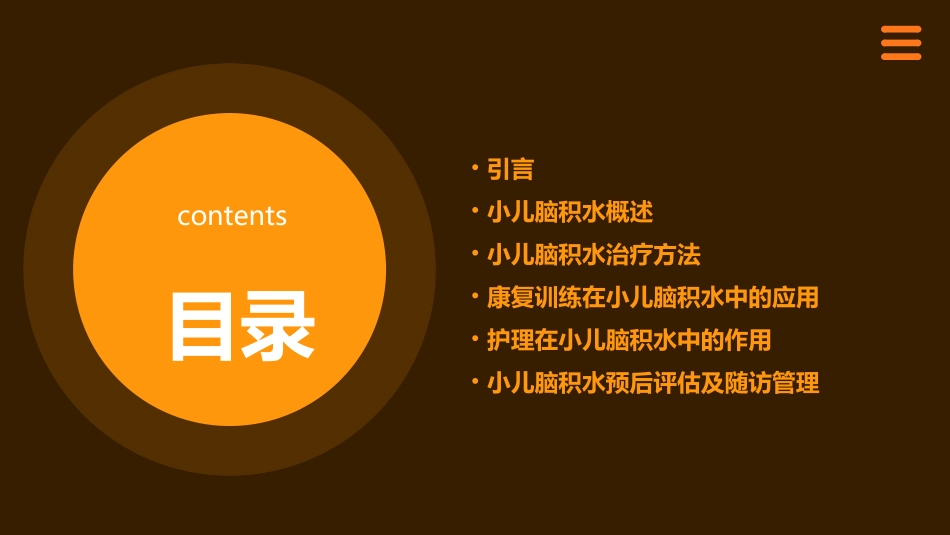 contents

目录

• 引言
• 小儿脑积水概述
• 小儿脑积水治疗方法
• 康复训练在小儿脑积水中的应用
• 护理在小儿脑积水中的作用
• 小儿脑积水预后评估及随访管理